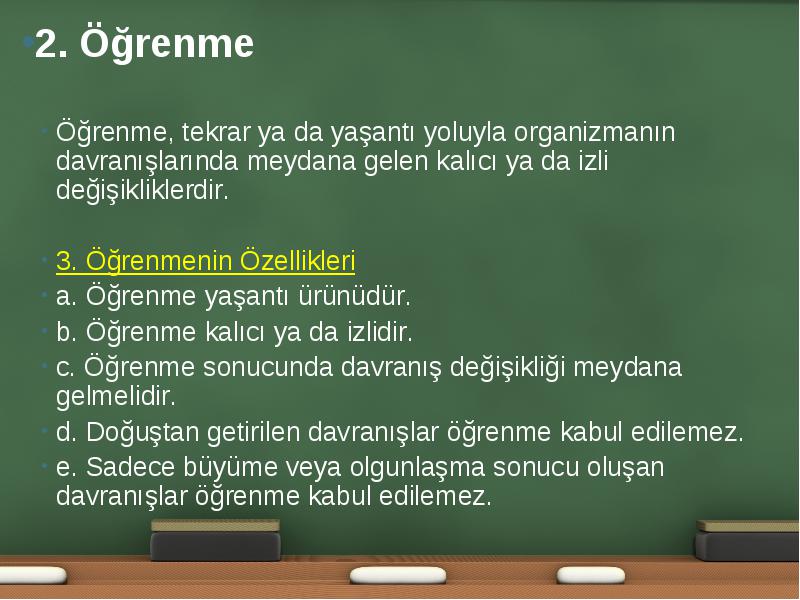 2. Öğrenme

Öğrenme, tekrar ya da yaşantı yoluyla organizmanın davranışlarında meydana gelen kalıcı ya da izli değişikliklerdir.

3. Öğrenmenin Özellikleri

a. Öğrenme yaşantı ürünüdür.

b. Öğrenme kalıcı ya da izlidir.

c. Öğrenme sonucunda davranış değişikliği meydana gelmelidir.

d. Doğuştan getirilen davranışlar öğrenme kabul edilemez.

e. Sadece büyüme veya olgunlaşma sonucu oluşan davranışlar öğrenme kabul edilemez.